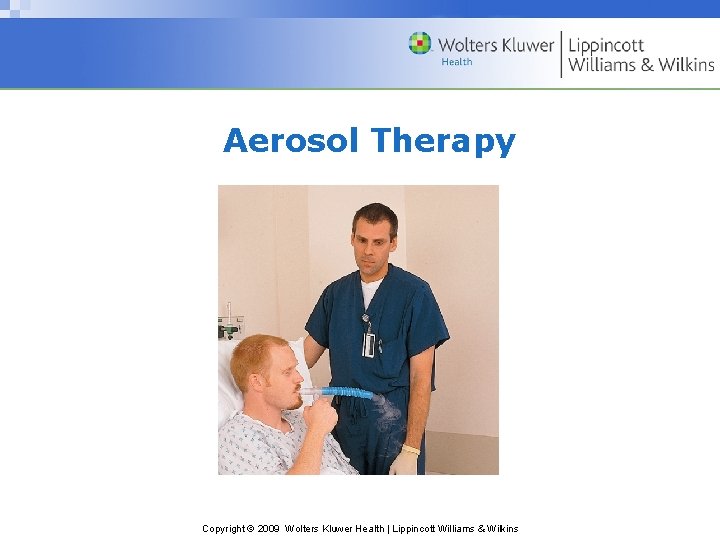 Wolters Kluwer Health | Lippincott Williams & Wilkins

Aerosol Therapy

Copyright © 2009 Wolters Kluwer Health | Lippincott Williams & Wilkins